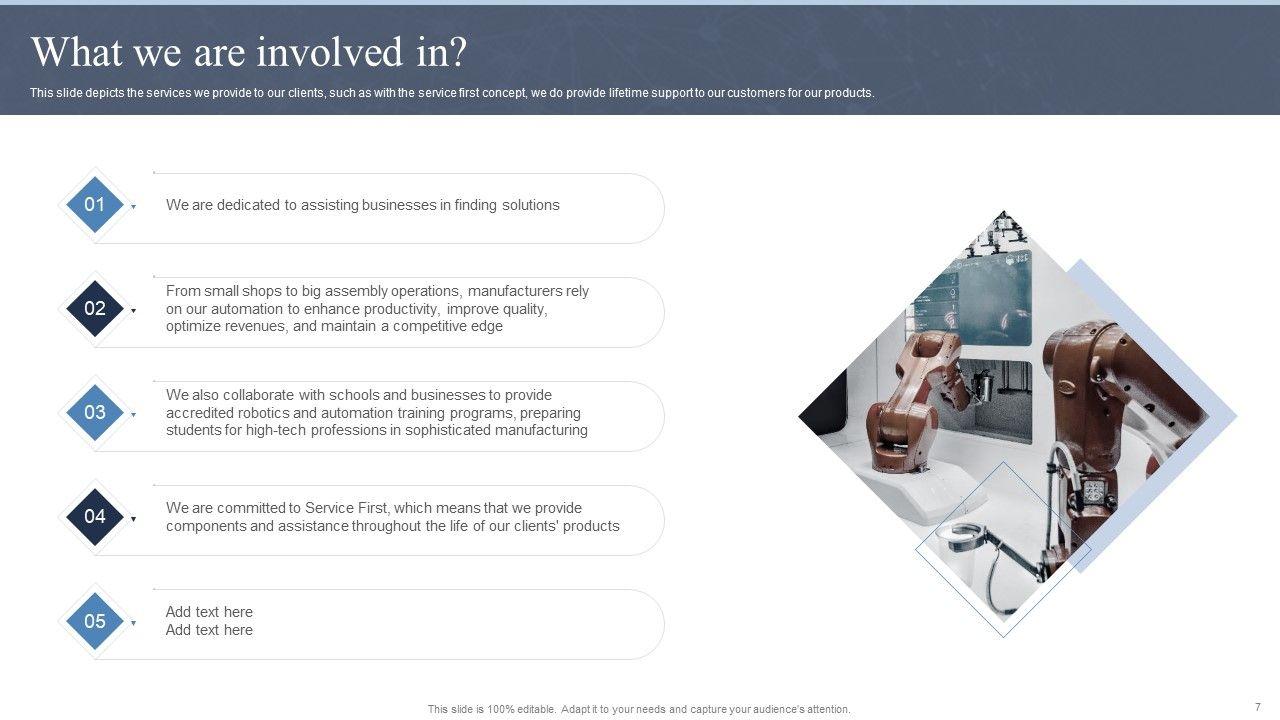 What we are involved in?

This slide depicts the services we provide to our clients, such as with the service first concept, we do provide lifetime support to our customers for our products.

01

We are dedicated to assisting businesses in finding solutions

02

From small shops to big assembly operations, manufacturers rely on our automation to enhance productivity, improve quality, optimize revenues, and maintain a competitive edge

03

We also collaborate with schools and businesses to provide accredited robotics and automation training programs, preparing students for high-tech professions in sophisticated manufacturing

04

We are committed to Service First, which means that we provide components and assistance throughout the life of our clients' products

05

Add text here
Add text here

This slide is 100% editable. Adapt it to your needs and capture your audience's attention.

7